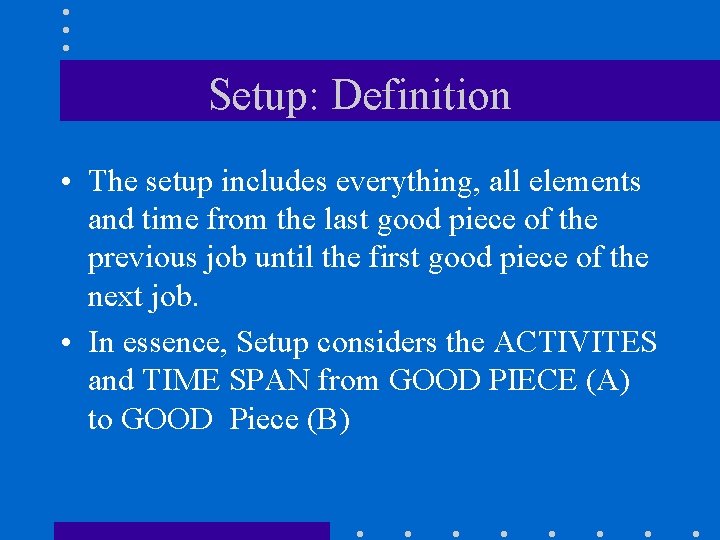 Setup: Definition

• The setup includes everything, all elements and time from the last good piece of the previous job until the first good piece of the next job.

• In essence, Setup considers the ACTIVITES and TIME SPAN from GOOD PIECE (A) to GOOD Piece (B)